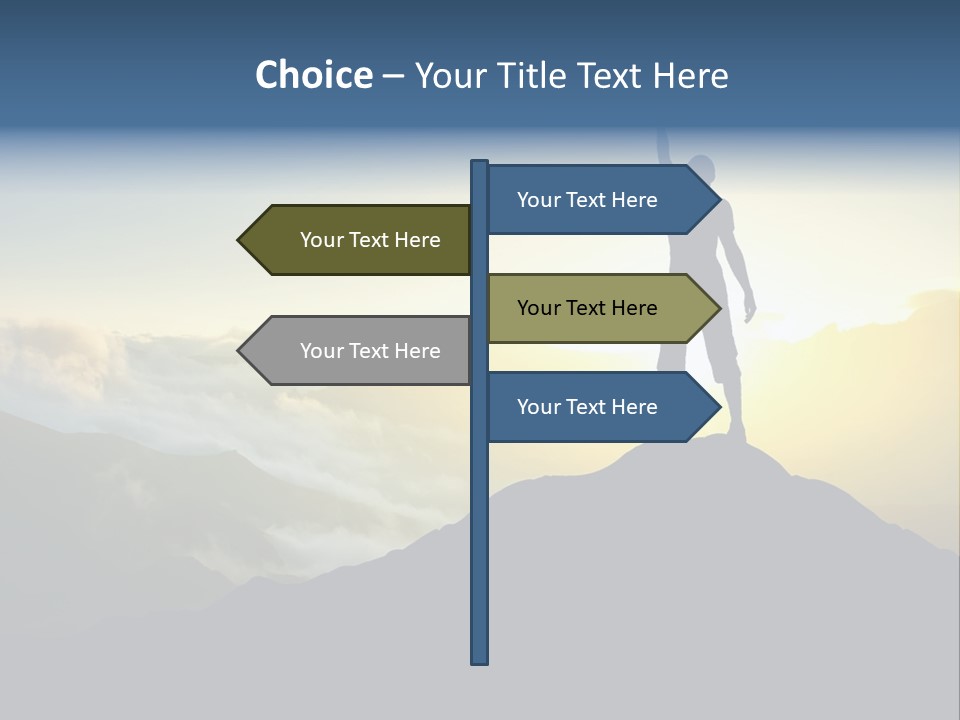 Choice – Your Title Text Here

Your Text Here

Your Text Here

Your Text Here

Your Text Here

Your Text Here